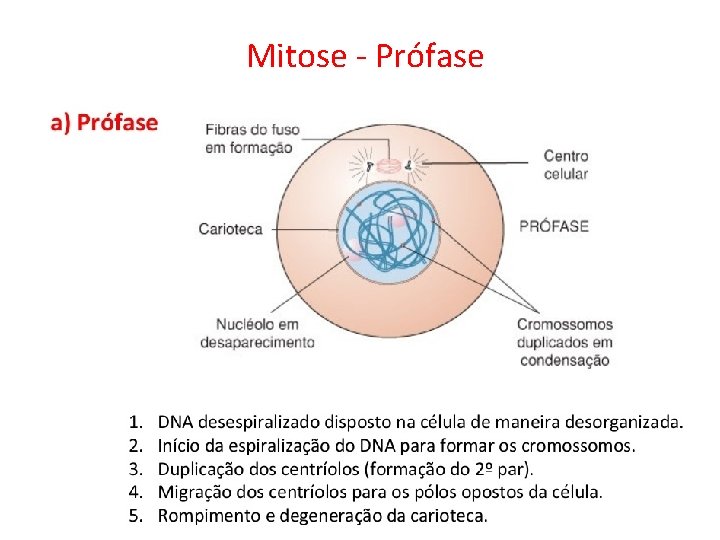 Mitose - Prófase

a) Prófase

Fibras do fuso em formação

Centro celular

Carioteca

PRÓFASE

Nucléolo em desaparecimento

Cromossomos duplicados em condensação

1. DNA desespiralizado disposto na célula de maneira desorganizada.
2. Início da espiralização do DNA para formar os cromossomos.
3. Duplicação dos centríolos (formação do 2º par).
4. Migração dos centríolos para os pólos opostos da célula.
5. Rompimento e degeneração da carioteca.